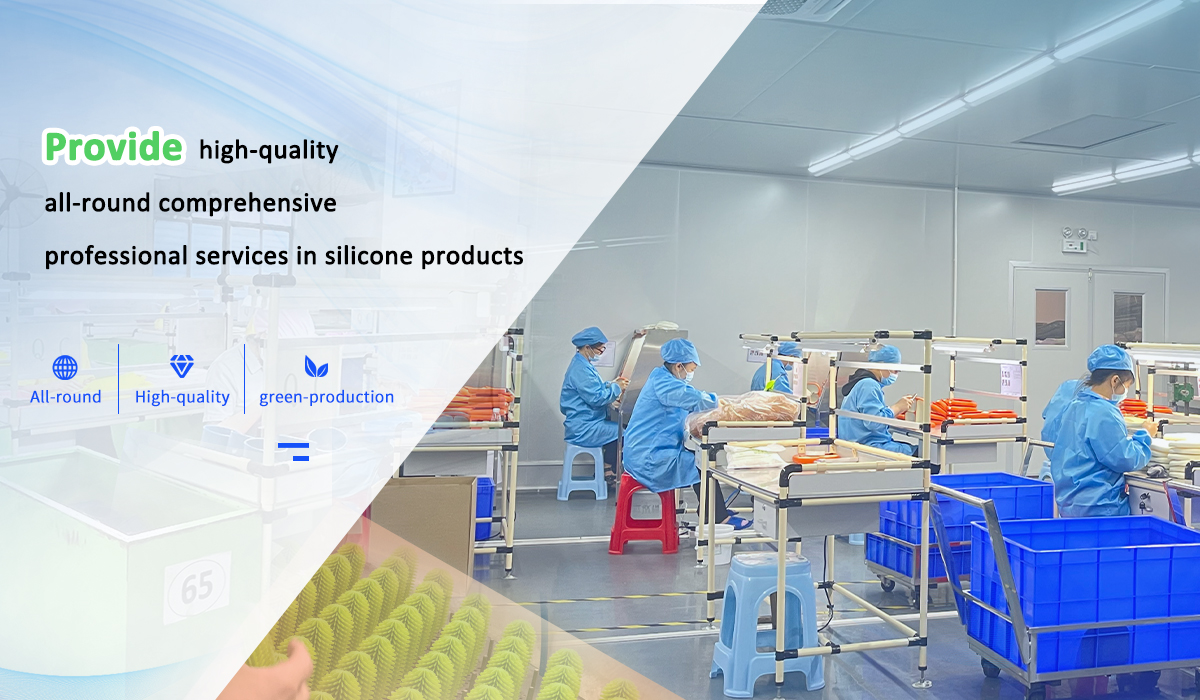 Provide high-quality all-round comprehensive professional services in silicone products

All-round
High-quality
green-production

65